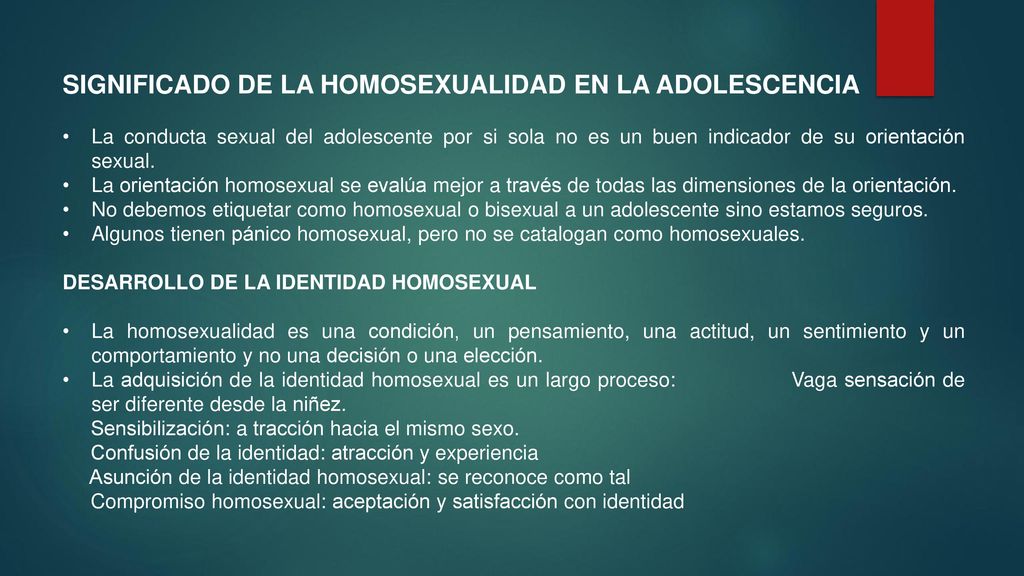 SIGNIFICADO DE LA HOMOSEXUALIDAD EN LA ADOLESCENCIA

• La conducta sexual del adolescente por si sola no es un buen indicador de su orientación sexual.
• La orientación homosexual se evalúa mejor a través de todas las dimensiones de la orientación.
• No debemos etiquetar como homosexual o bisexual a un adolescente sino estamos seguros.
• Algunos tienen pánico homosexual, pero no se catalogan como homosexuales.

DESARROLLO DE LA IDENTIDAD HOMOSEXUAL

• La homosexualidad es una condición, un pensamiento, una actitud, un sentimiento y un comportamiento y no una decisión o una elección.
• La adquisición de la identidad homosexual es un largo proceso: Vaga sensación de ser diferente desde la niñez.
Sensibilización: a tracción hacia el mismo sexo.
Confusión de la identidad: atracción y experiencia
Asunción de la identidad homosexual: se reconoce como tal
Compromiso homosexual: aceptación y satisfacción con identidad